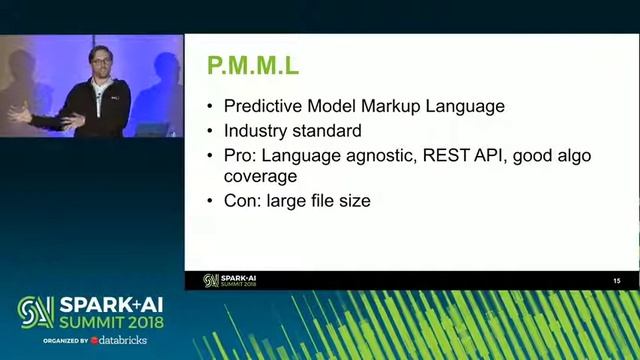 P.M.M.L

• Predictive Model Markup Language
• Industry standard
• Pro: Language agnostic, REST API, good algo coverage
• Con: large file size

SPARK+AI SUMMIT 2018

15

SPARK+AI SUMMIT 2018
ORGANIZED BY databricks